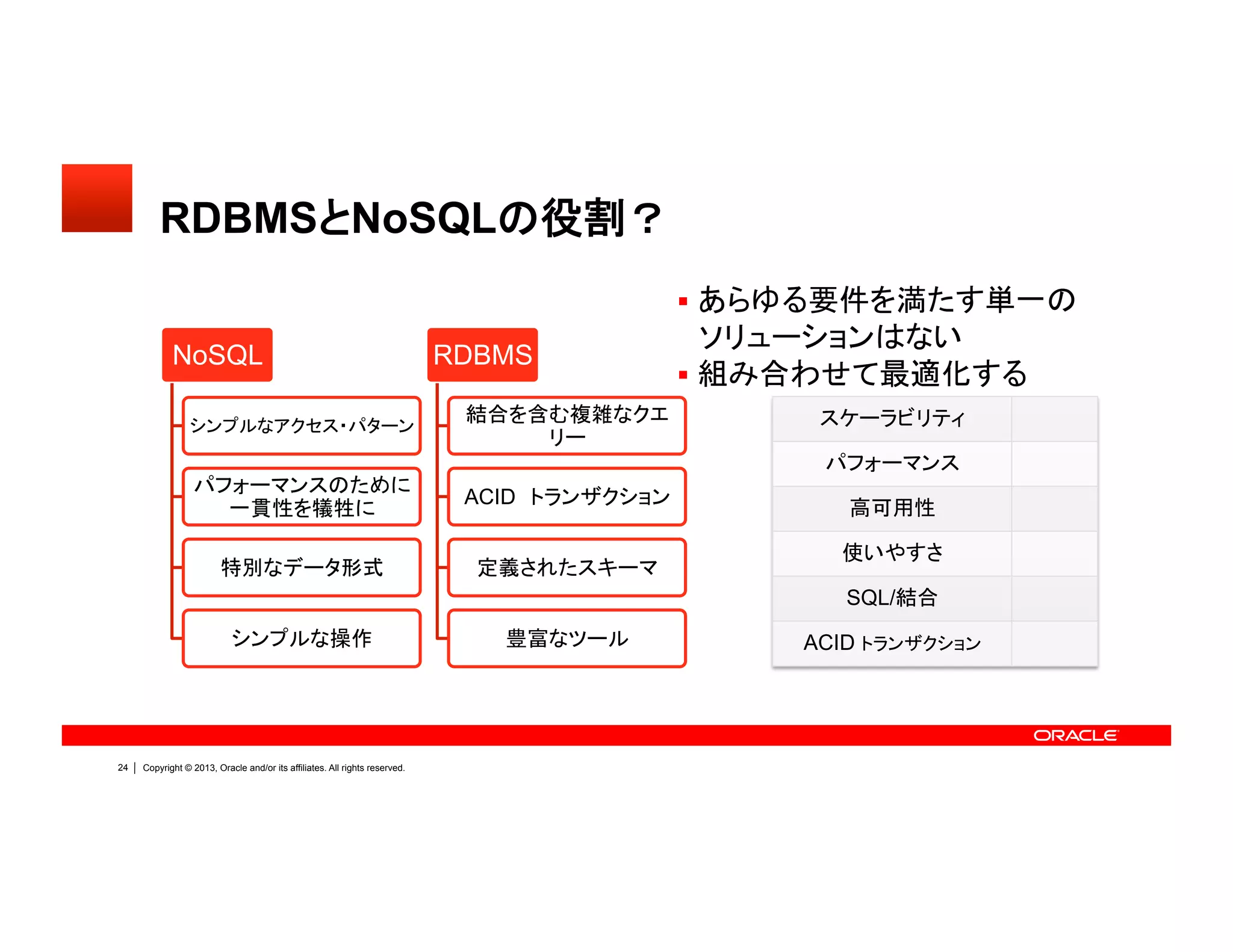 RDBMSとNoSQLの役割？

NoSQL

シンプルなアクセス・パターン

パフォーマンスのために一貫性を犠牲に

特別なデータ形式

シンプルな操作

RDBMS

結合を含む複雑なクエリー

ACID トランザクション

定義されたスキーマ

豊富なツール

▪ あらゆる要件を満たす単一のソリューションはない
▪ 組み合わせて最適化する

| スケーラビリティ | |
|---|---|
| パフォーマンス | |
| 高可用性 | |
| 使いやすさ | |
| SQL/結合 | |
| ACID トランザクション | |

ORACLE

24 | Copyright © 2013, Oracle and/or its affiliates. All rights reserved.